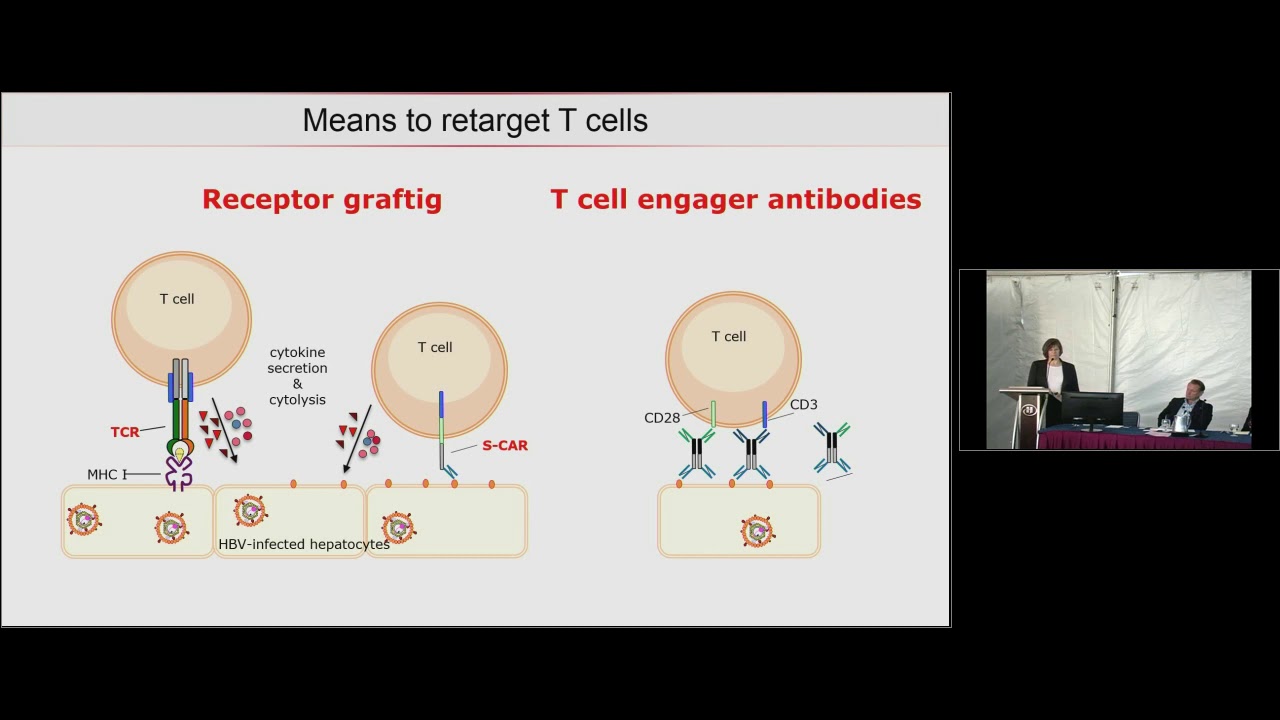 Means to retarget T cells

Receptor graftig

T cell engager antibodies

T cell

cytokine secretion & cytolysis

T cell

TCR

S-CAR

MHC I

HBV-infected hepatocytes

T cell

CD28

CD3